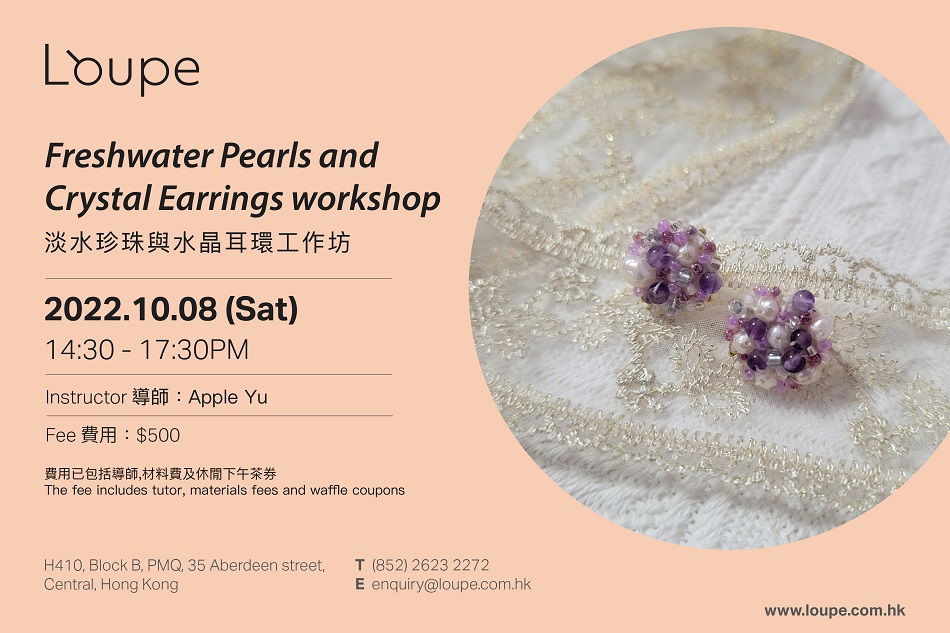 Loupe

Freshwater Pearls and Crystal Earrings workshop
淡水珍珠與水晶耳環工作坊

2022.10.08 (Sat)
14:30 - 17:30PM

Instructor 導師：Apple Yu

Fee 費用：$500

費用已包括導師,材料費及休閒下午茶券
The fee includes tutor, materials fees and waffle coupons

H410, Block B, PMQ, 35 Aberdeen street, Central, Hong Kong

T (852) 2623 2272
E enquiry@loupe.com.hk

www.loupe.com.hk